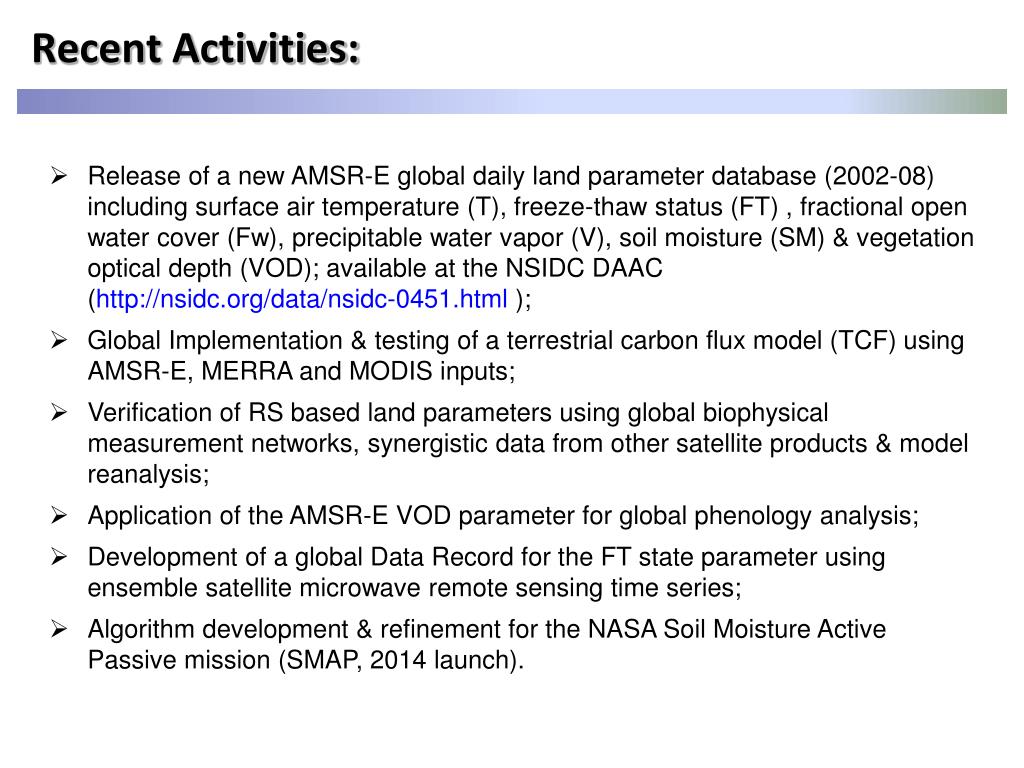 Recent Activities:

➢ Release of a new AMSR-E global daily land parameter database (2002-08) including surface air temperature (T), freeze-thaw status (FT) , fractional open water cover (Fw), precipitable water vapor (V), soil moisture (SM) & vegetation optical depth (VOD); available at the NSIDC DAAC (http://nsidc.org/data/nsidc-0451.html );

➢ Global Implementation & testing of a terrestrial carbon flux model (TCF) using AMSR-E, MERRA and MODIS inputs;

➢ Verification of RS based land parameters using global biophysical measurement networks, synergistic data from other satellite products & model reanalysis;

➢ Application of the AMSR-E VOD parameter for global phenology analysis;

➢ Development of a global Data Record for the FT state parameter using ensemble satellite microwave remote sensing time series;

➢ Algorithm development & refinement for the NASA Soil Moisture Active Passive mission (SMAP, 2014 launch).